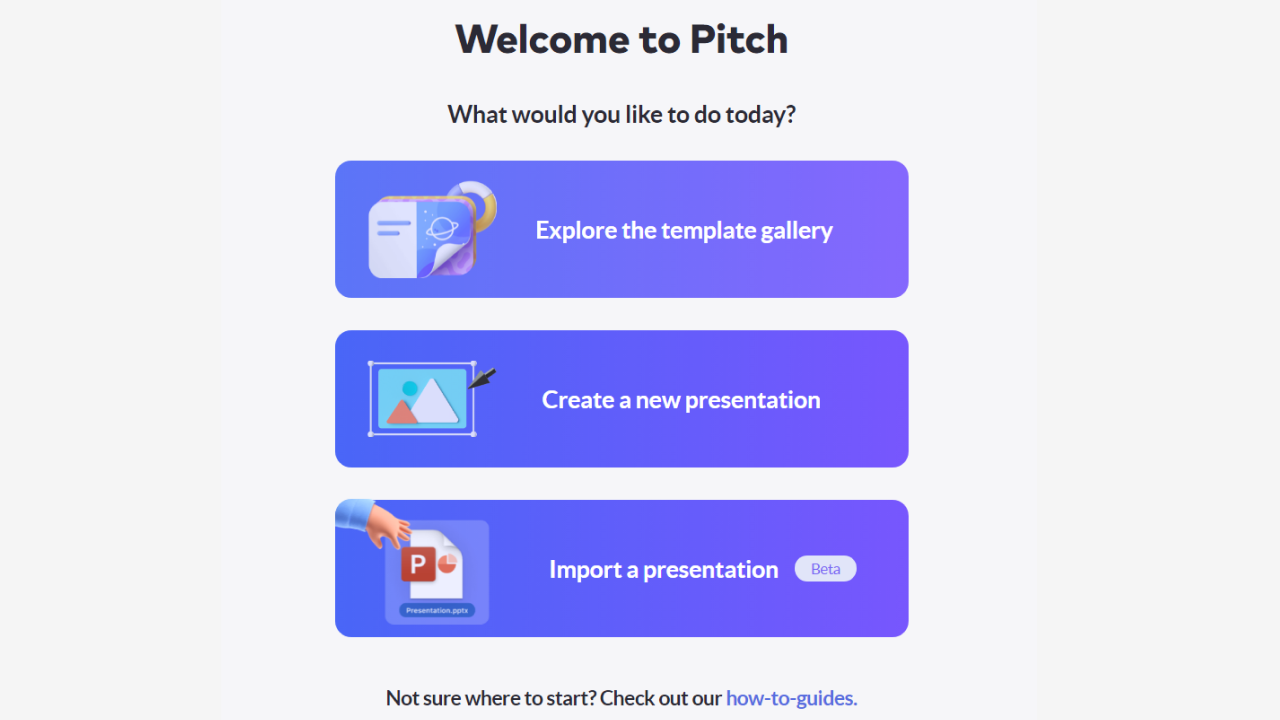 Welcome to Pitch

What would you like to do today?

Explore the template gallery

Create a new presentation

P

Presentation.pptx

Import a presentation Beta

Not sure where to start? Check out our how-to-guides.